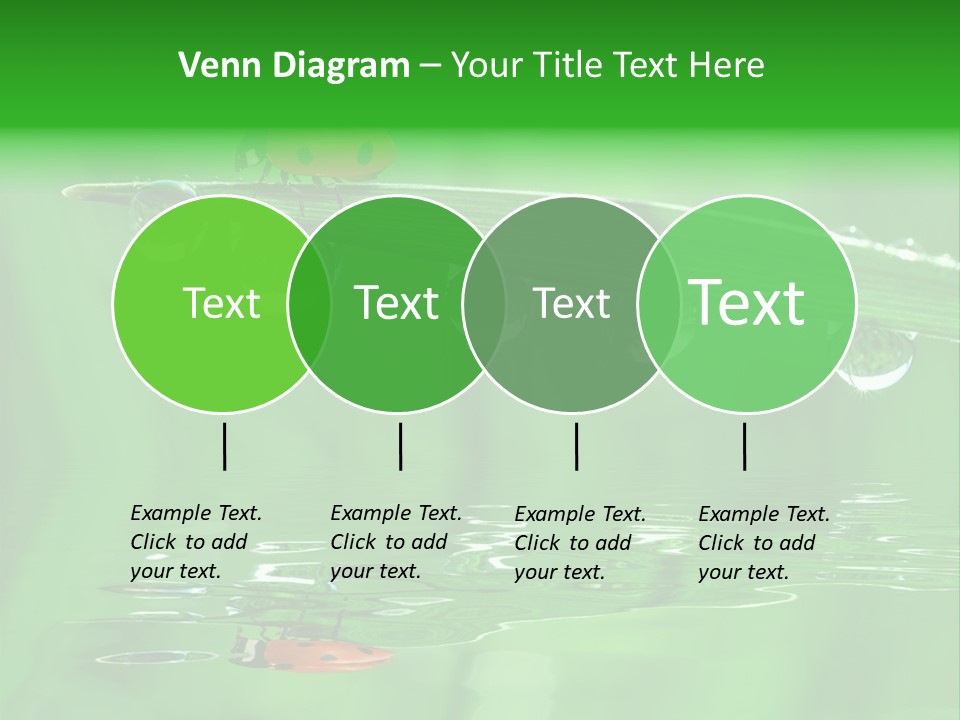 Venn Diagram – Your Title Text Here

Text

Text

Text

Text

Example Text. Click to add your text.

Example Text. Click to add your text.

Example Text. Click to add your text.

Example Text. Click to add your text.